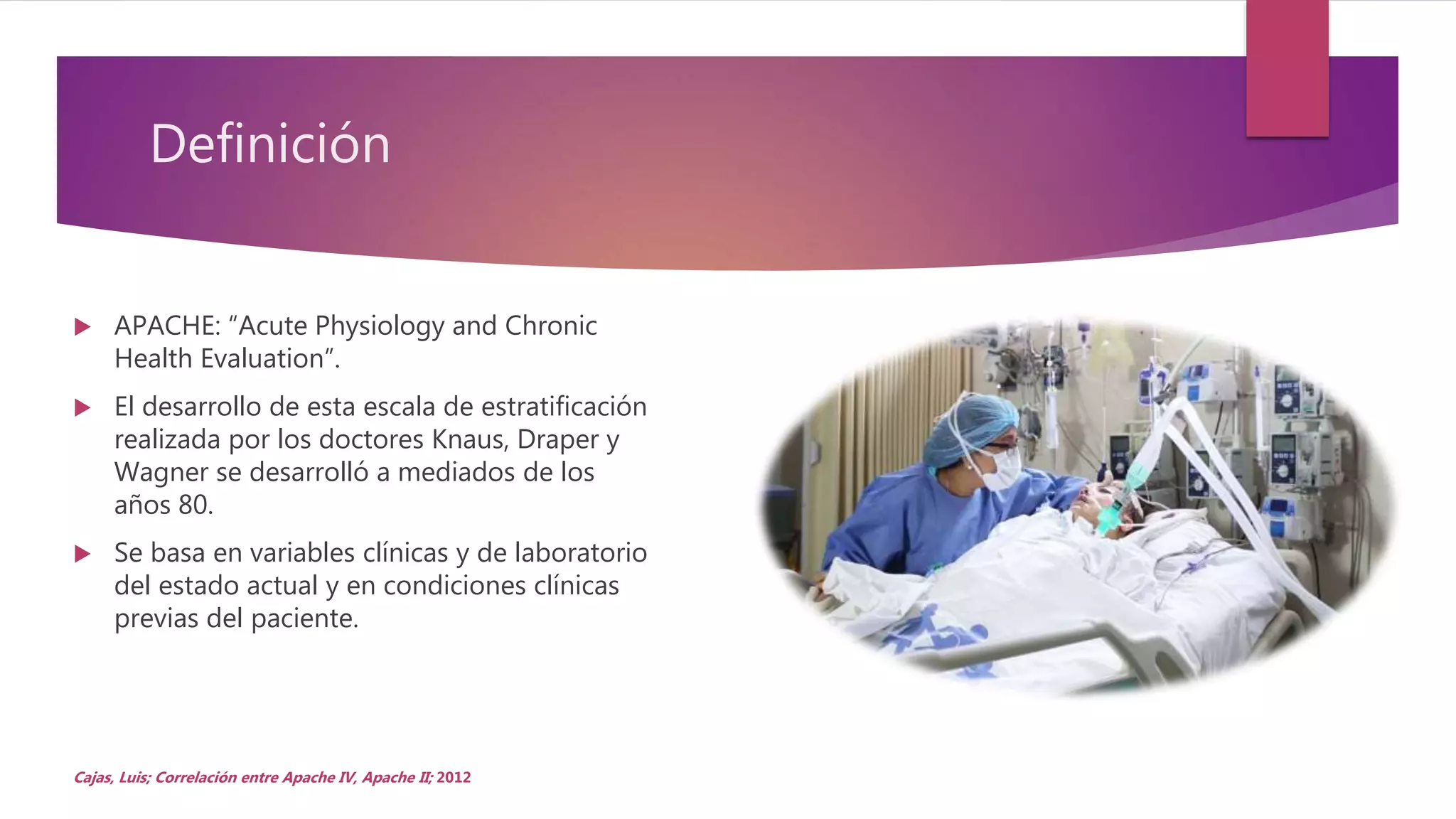 Definición

APACHE: “Acute Physiology and Chronic Health Evaluation”.

El desarrollo de esta escala de estratificación realizada por los doctores Knaus, Draper y Wagner se desarrolló a mediados de los años 80.

Se basa en variables clínicas y de laboratorio del estado actual y en condiciones clínicas previas del paciente.

Cajas, Luis; Correlación entre Apache IV, Apache II; 2012